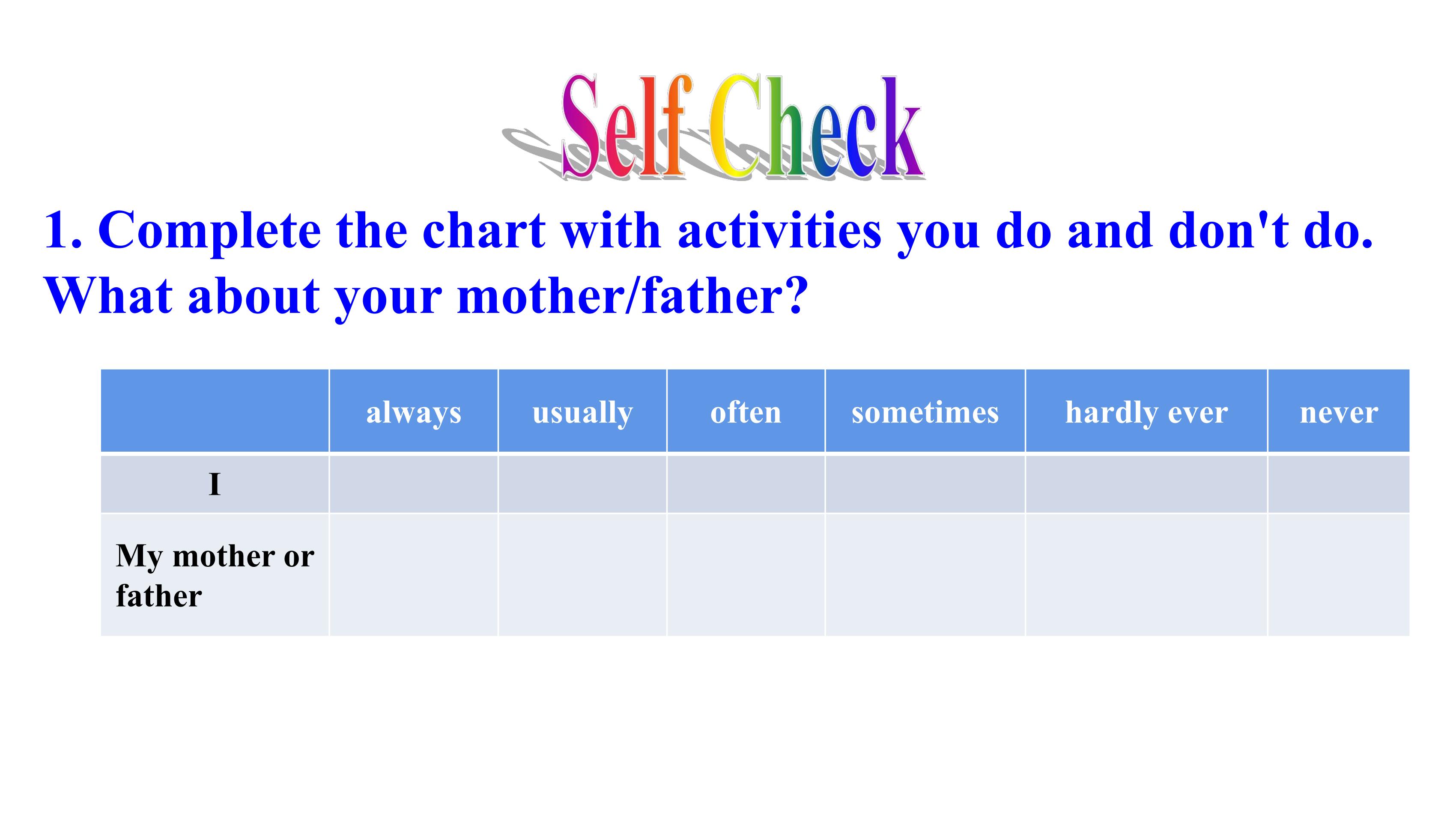 Self Check

1. Complete the chart with activities you do and don't do. What about your mother/father?

| | always | usually | often | sometimes | hardly ever | never |
|---|---|---|---|---|---|---|
| I | | | | | | |
| My mother or father | | | | | | |